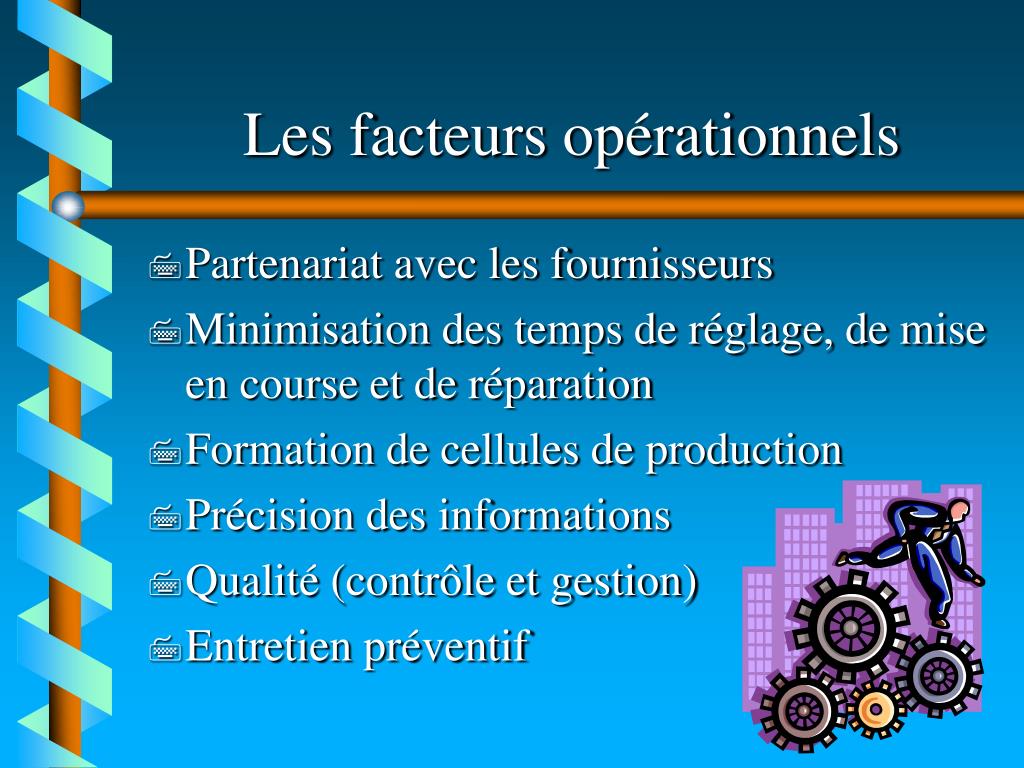 Les facteurs opérationnels

Partenariat avec les fournisseurs
Minimisation des temps de réglage, de mise en course et de réparation
Formation de cellules de production
Précision des informations
Qualité (contrôle et gestion)
Entretien préventif